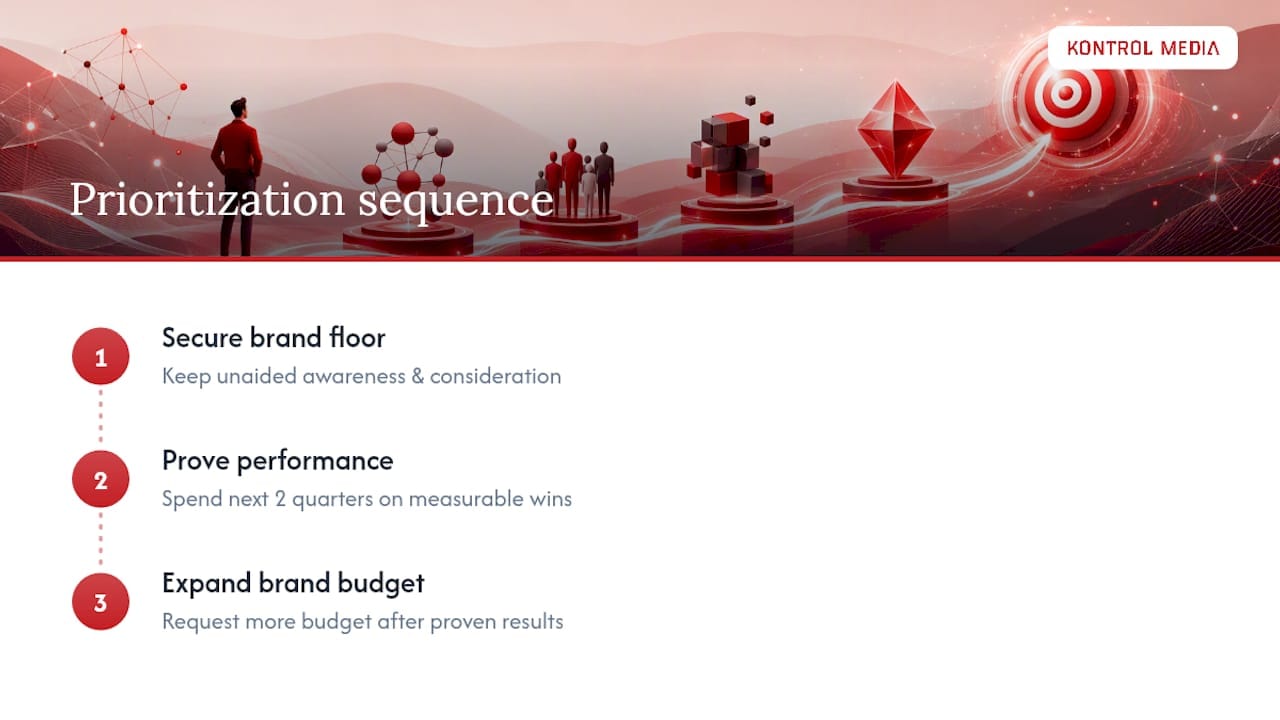 KONTROL MEDIA

Prioritization sequence

1
Secure brand floor
Keep unaided awareness & consideration

2
Prove performance
Spend next 2 quarters on measurable wins

3
Expand brand budget
Request more budget after proven results